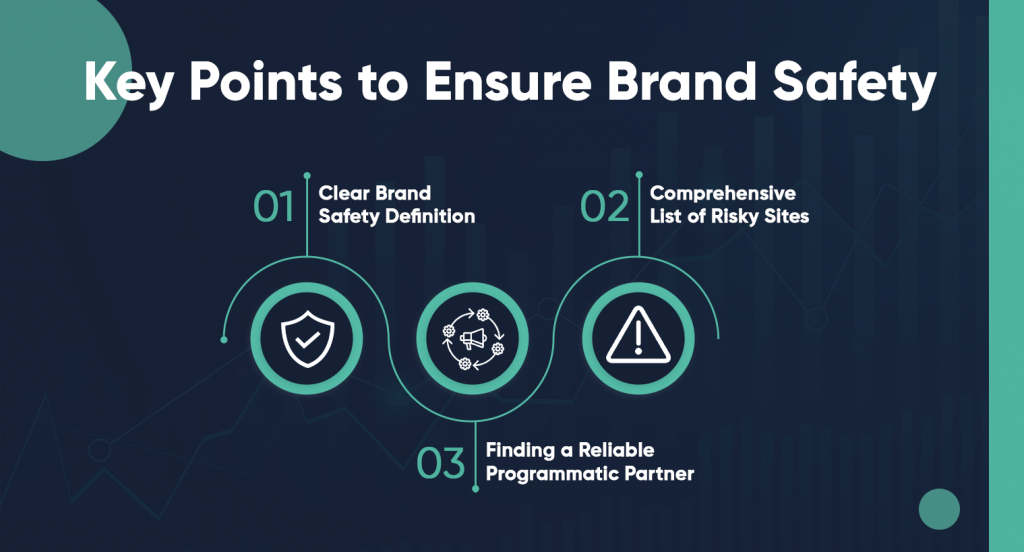 Key Points to Ensure Brand Safety

01 Clear Brand Safety Definition

02 Comprehensive List of Risky Sites

03 Finding a Reliable Programmatic Partner